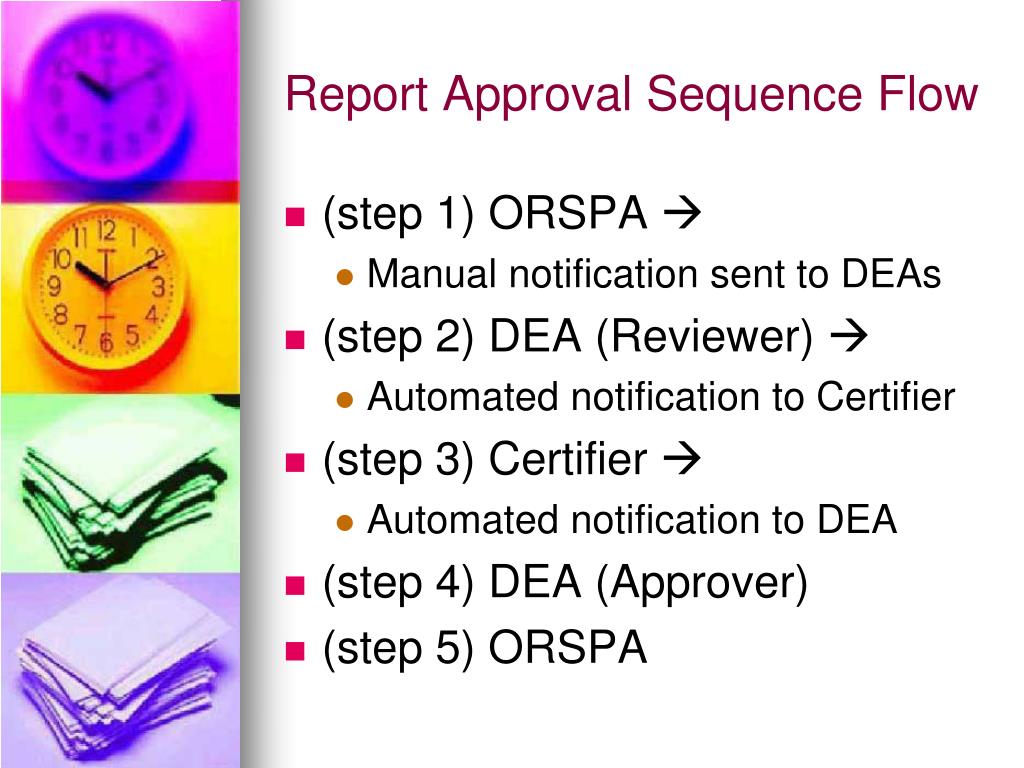 Report Approval Sequence Flow

- (step 1) ORSPA →
  - Manual notification sent to DEAs
- (step 2) DEA (Reviewer) →
  - Automated notification to Certifier
- (step 3) Certifier →
  - Automated notification to DEA
- (step 4) DEA (Approver)
- (step 5) ORSPA